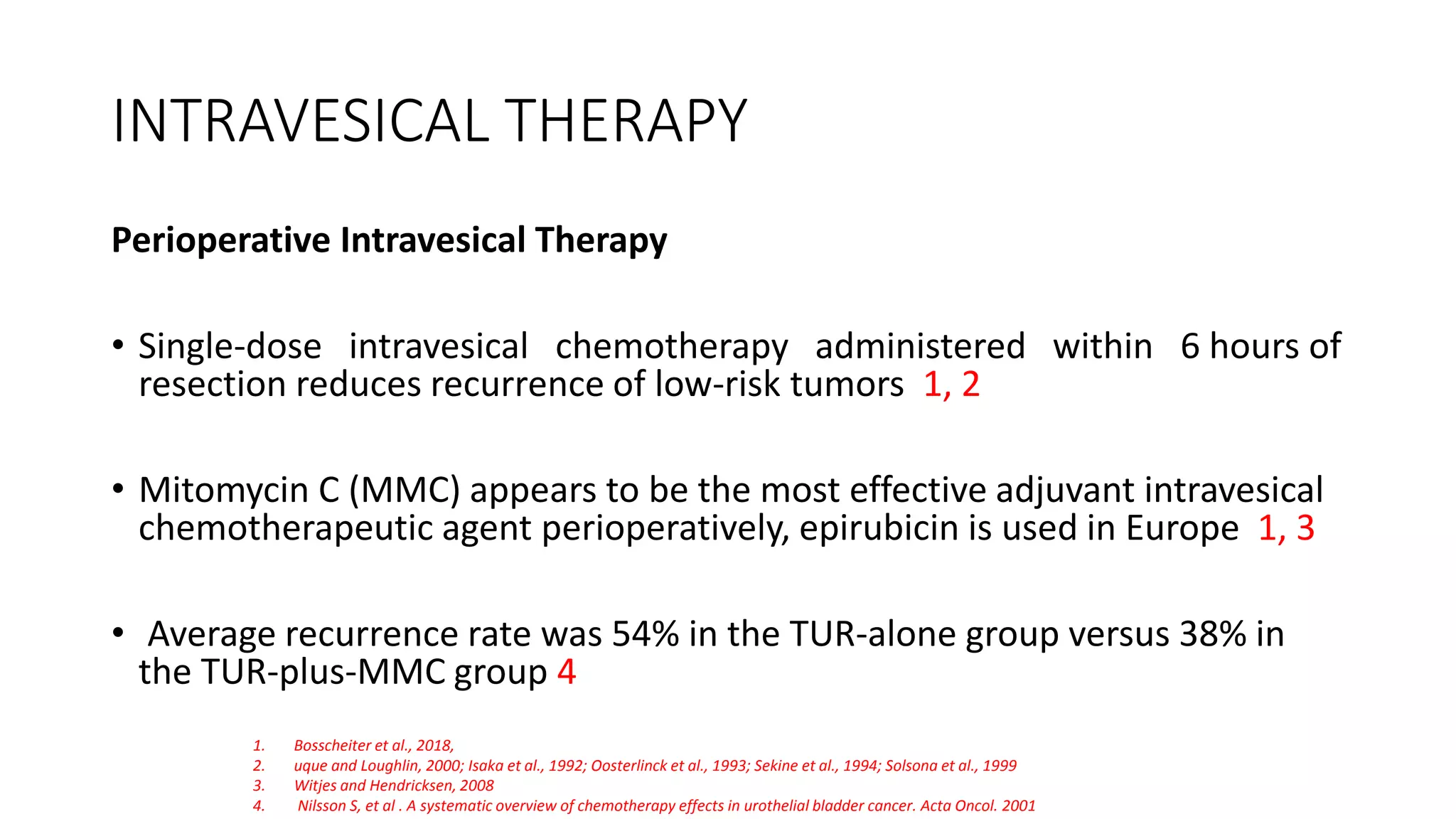 INTRAVESICAL THERAPY

Perioperative Intravesical Therapy

• Single-dose intravesical chemotherapy administered within 6 hours of resection reduces recurrence of low-risk tumors 1, 2

• Mitomycin C (MMC) appears to be the most effective adjuvant intravesical chemotherapeutic agent perioperatively, epirubicin is used in Europe 1, 3

• Average recurrence rate was 54% in the TUR-alone group versus 38% in the TUR-plus-MMC group 4

1. Bosscheiter et al., 2018,
2. uque and Loughlin, 2000; Isaka et al., 1992; Oosterlinck et al., 1993; Sekine et al., 1994; Solsona et al., 1999
3. Witjes and Hendricksen, 2008
4. Nilsson S, et al . A systematic overview of chemotherapy effects in urothelial bladder cancer. Acta Oncol. 2001